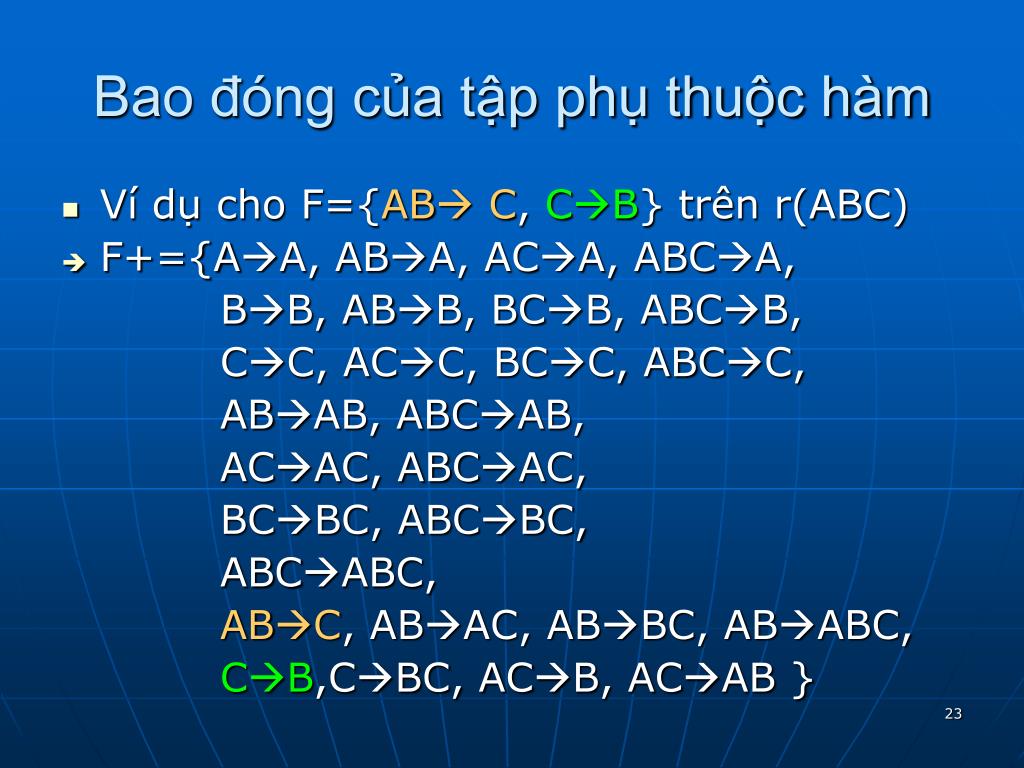 Bao đóng của tập phụ thuộc hàm

▪ Ví dụ cho F={AB→ C, C→B} trên r(ABC)

→ F+={A→A, AB→A, AC→A, ABC→A,
B→B, AB→B, BC→B, ABC→B,
C→C, AC→C, BC→C, ABC→C,
AB→AB, ABC→AB,
AC→AC, ABC→AC,
BC→BC, ABC→BC,
ABC→ABC,
AB→C, AB→AC, AB→BC, AB→ABC,
C→B,C→BC, AC→B, AC→AB }

23